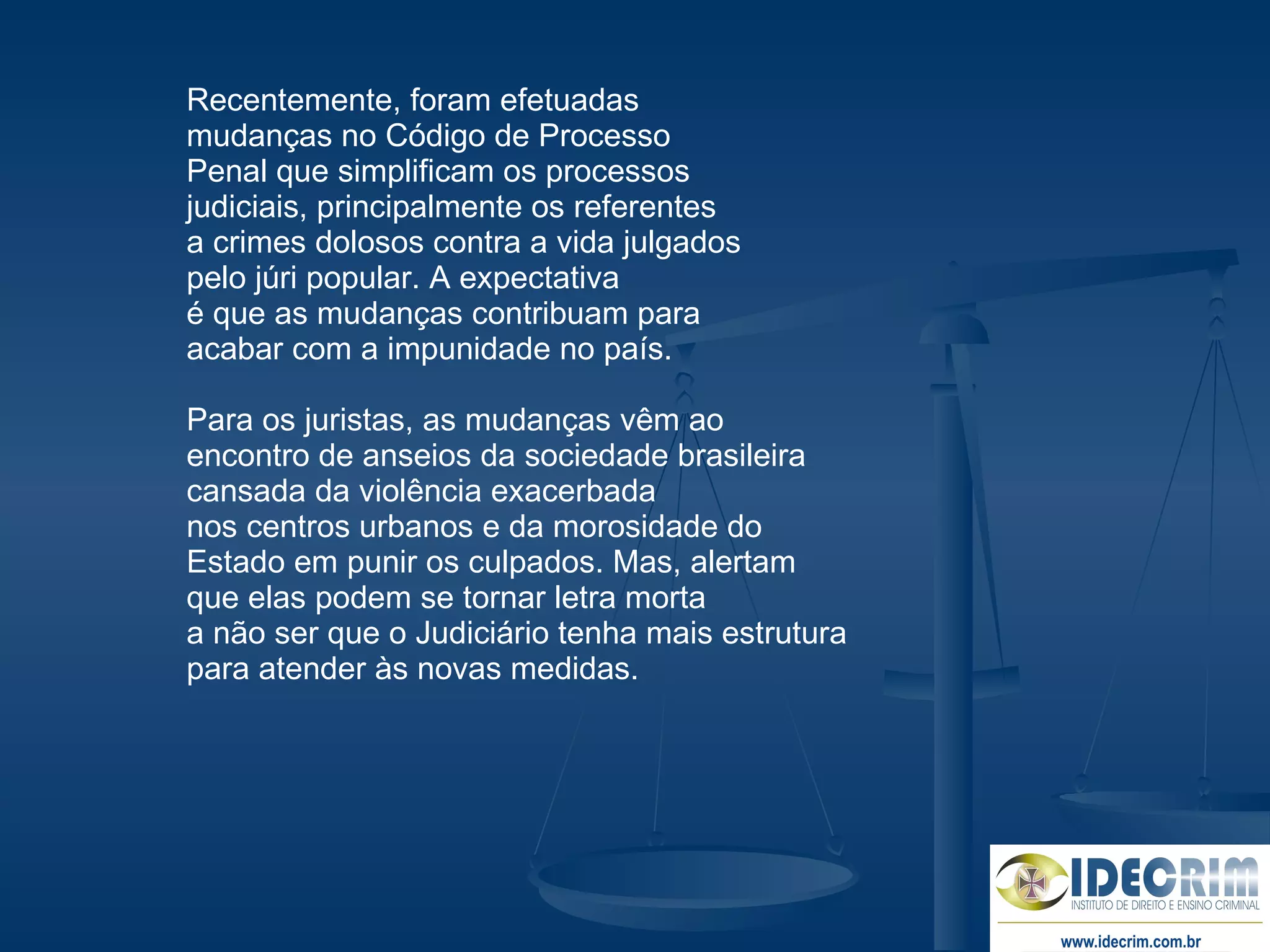 Recentemente, foram efetuadas mudanças no Código de Processo Penal que simplificam os processos judiciais, principalmente os referentes a crimes dolosos contra a vida julgados pelo júri popular. A expectativa é que as mudanças contribuam para acabar com a impunidade no país.

Para os juristas, as mudanças vêm ao encontro de anseios da sociedade brasileira cansada da violência exacerbada nos centros urbanos e da morosidade do Estado em punir os culpados. Mas, alertam que elas podem se tornar letra morta a não ser que o Judiciário tenha mais estrutura para atender às novas medidas.

IDECRIM
INSTITUTO DE DIREITO E ENSINO CRIMINAL
www.idecrim.com.br